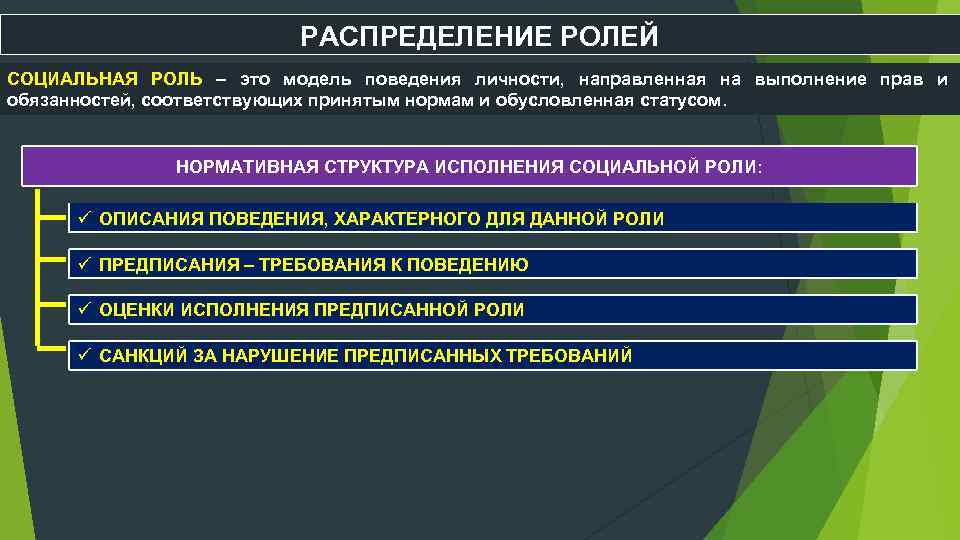 РАСПРЕДЕЛЕНИЕ РОЛЕЙ

СОЦИАЛЬНАЯ РОЛЬ – это модель поведения личности, направленная на выполнение прав и обязанностей, соответствующих принятым нормам и обусловленная статусом.

НОРМАТИВНАЯ СТРУКТУРА ИСПОЛНЕНИЯ СОЦИАЛЬНОЙ РОЛИ:

✓ ОПИСАНИЯ ПОВЕДЕНИЯ, ХАРАКТЕРНОГО ДЛЯ ДАННОЙ РОЛИ

✓ ПРЕДПИСАНИЯ – ТРЕБОВАНИЯ К ПОВЕДЕНИЮ

✓ ОЦЕНКИ ИСПОЛНЕНИЯ ПРЕДПИСАННОЙ РОЛИ

✓ САНКЦИЙ ЗА НАРУШЕНИЕ ПРЕДПИСАННЫХ ТРЕБОВАНИЙ